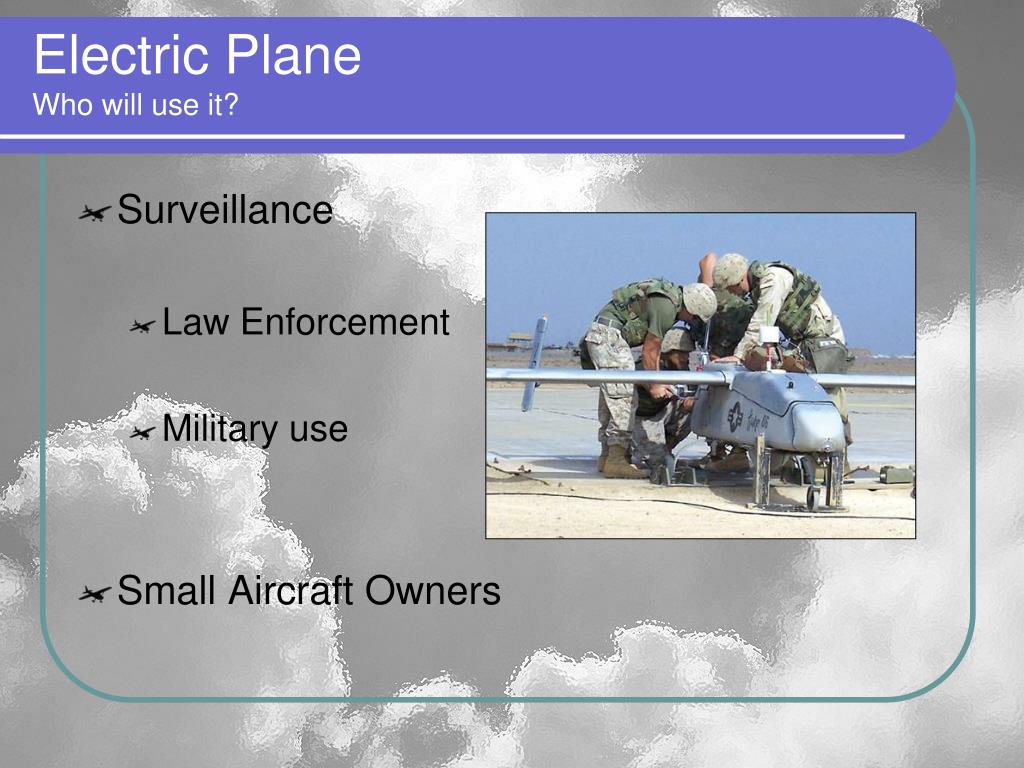 Electric Plane
Who will use it?

Surveillance

Law Enforcement

Military use

Small Aircraft Owners